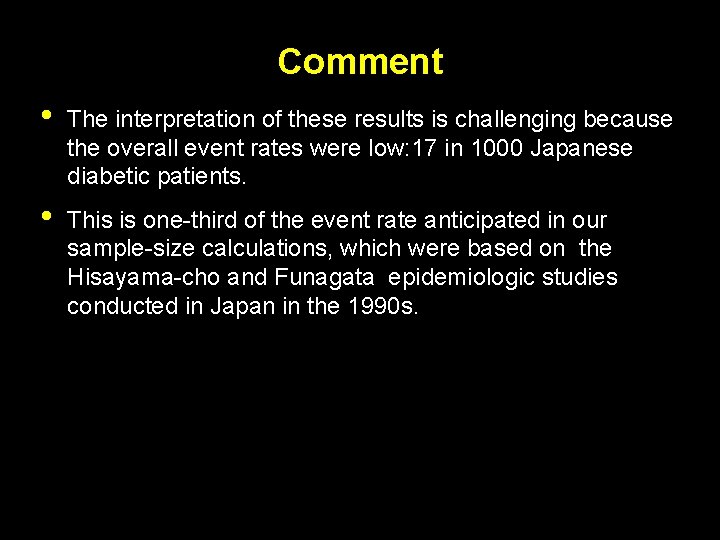 Comment

• The interpretation of these results is challenging because the overall event rates were low:17 in 1000 Japanese diabetic patients.

• This is one-third of the event rate anticipated in our sample-size calculations, which were based on the Hisayama-cho and Funagata epidemiologic studies conducted in Japan in the 1990s.